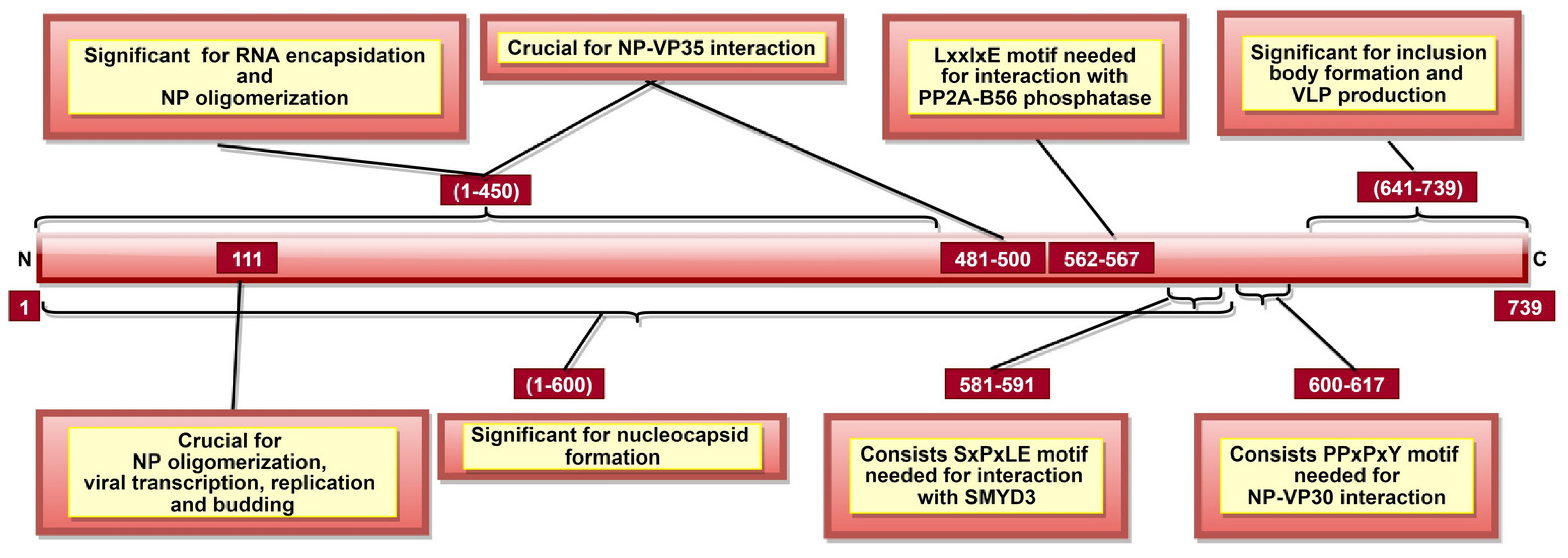 Significant for RNA encapsidation and NP oligomerization

Crucial for NP-VP35 interaction

LxxIxE motif needed for interaction with PP2A-B56 phosphatase

Significant for inclusion body formation and VLP production

(1-450)

(641-739)

N

111

481-500

562-567

C

1

739

(1-600)

581-591

600-617

Crucial for NP oligomerization, viral transcription, replication and budding

Significant for nucleocapsid formation

Consists SxPxLE motif needed for interaction with SMYD3

Consists PPxPxY motif needed for NP-VP30 interaction